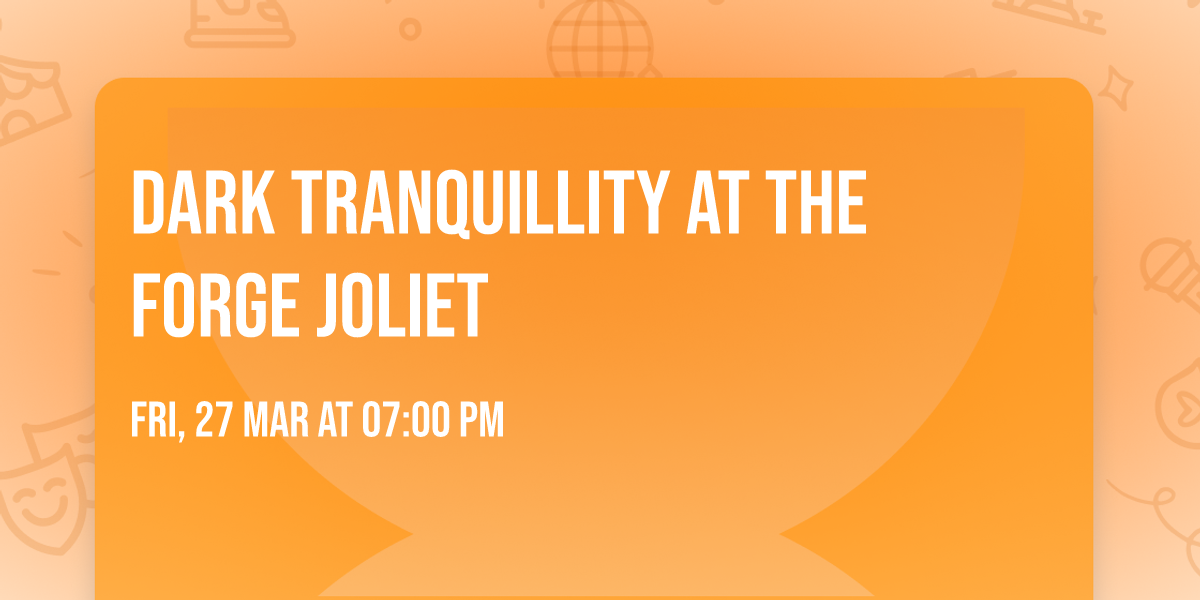 DARK TRANQUILLITY AT THE FORGE JOLIET

FRI, 27 MAR AT 07:00 PM